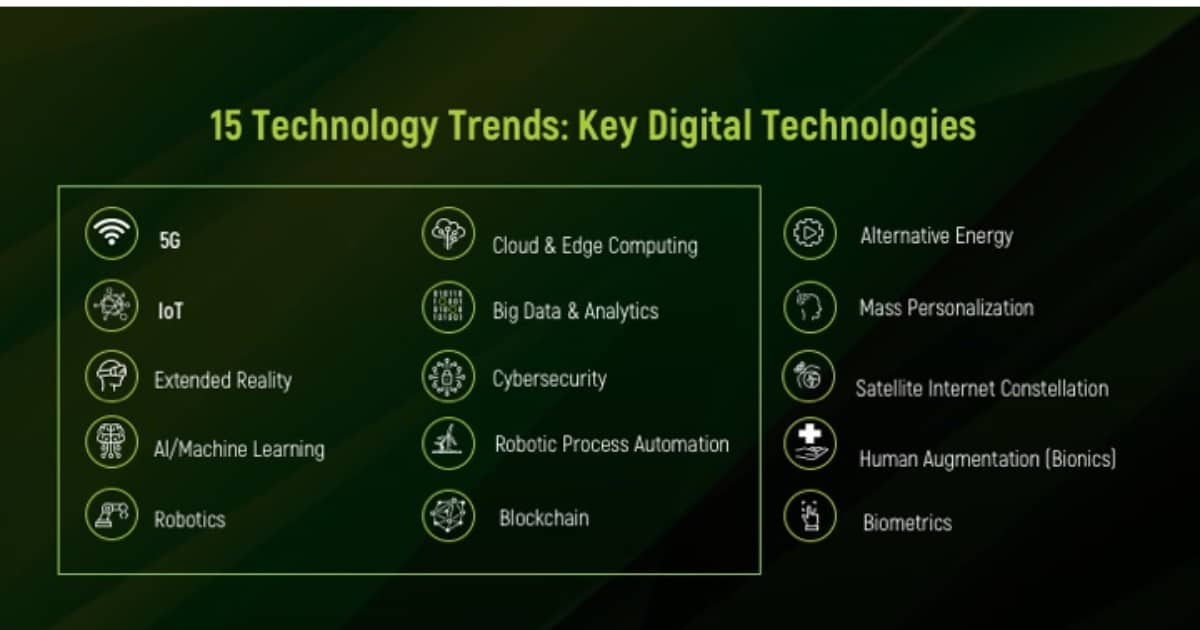 15 Technology Trends: Key Digital Technologies

5G

IoT

Extended Reality

AI/Machine Learning

Robotics

Cloud & Edge Computing

Big Data & Analytics

Cybersecurity

Robotic Process Automation

Blockchain

Alternative Energy

Mass Personalization

Satellite Internet Constellation

Human Augmentation (Bionics)

Biometrics